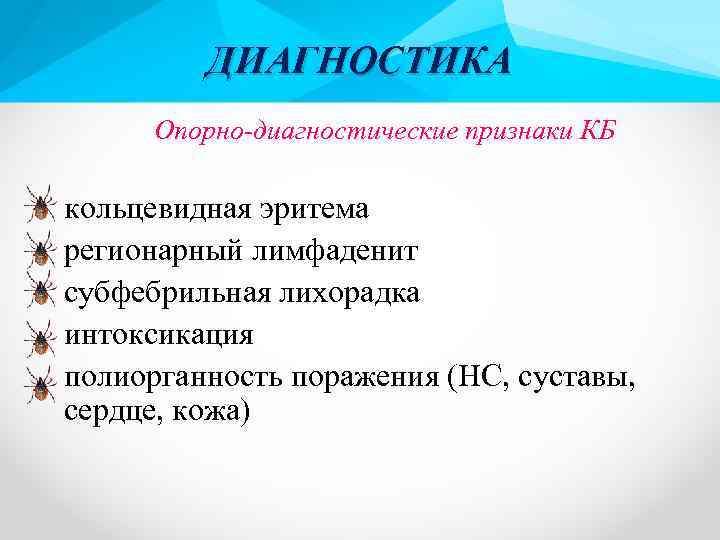 ДИАГНОСТИКА

Опорно-диагностические признаки КБ

кольцевидная эритема
регионарный лимфаденит
субфебрильная лихорадка
интоксикация
полиорганность поражения (НС, суставы, сердце, кожа)